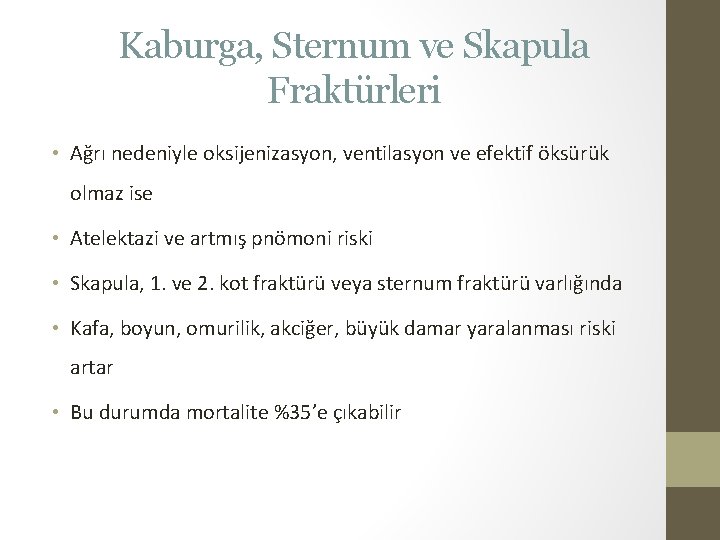 Kaburga, Sternum ve Skapula Fraktürleri

• Ağrı nedeniyle oksijenizasyon, ventilasyon ve efektif öksürük olmaz ise

• Atelektazi ve artmış pnömoni riski

• Skapula, 1. ve 2. kot fraktürü veya sternum fraktürü varlığında

• Kafa, boyun, omurilik, akciğer, büyük damar yaralanması riski artar

• Bu durumda mortalite %35'e çıkabilir